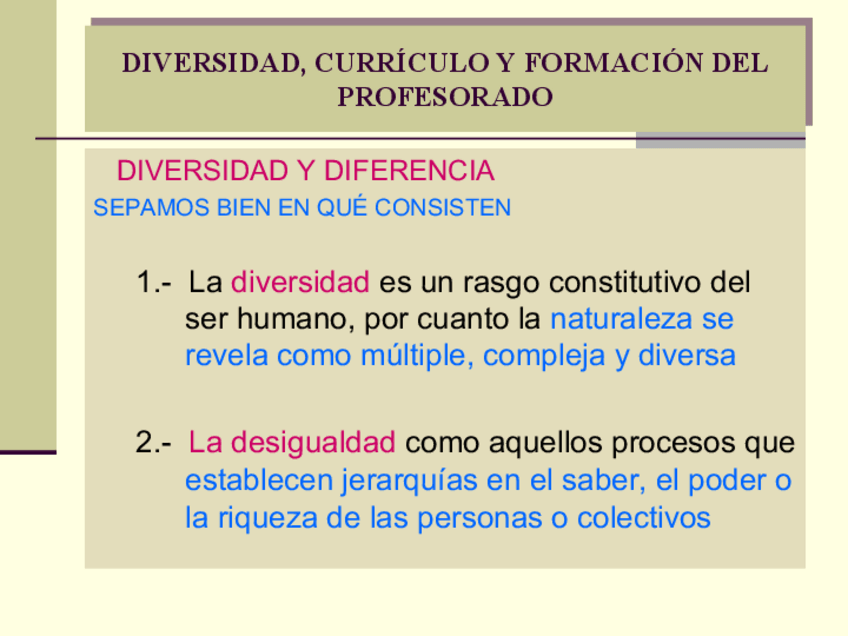 DIVERSIDAD, CURRÍCULO Y FORMACIÓN DEL PROFESORADO

DIVERSIDAD Y DIFERENCIA

SEPAMOS BIEN EN QUÉ CONSISTEN

1.- La diversidad es un rasgo constitutivo del ser humano, por cuanto la naturaleza se revela como múltiple, compleja y diversa

2.- La desigualdad como aquellos procesos que establecen jerarquías en el saber, el poder o la riqueza de las personas o colectivos